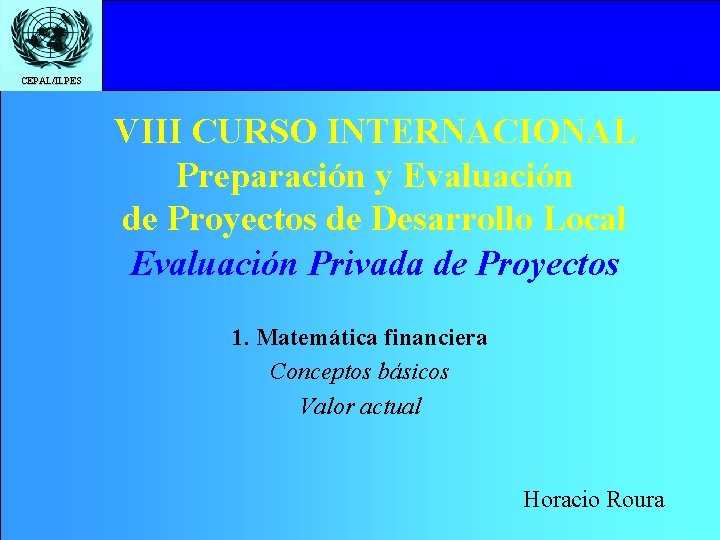 CEPAL/ILPES

VIII CURSO INTERNACIONAL
Preparación y Evaluación
de Proyectos de Desarrollo Local
Evaluación Privada de Proyectos

1. Matemática financiera
Conceptos básicos
Valor actual

Horacio Roura